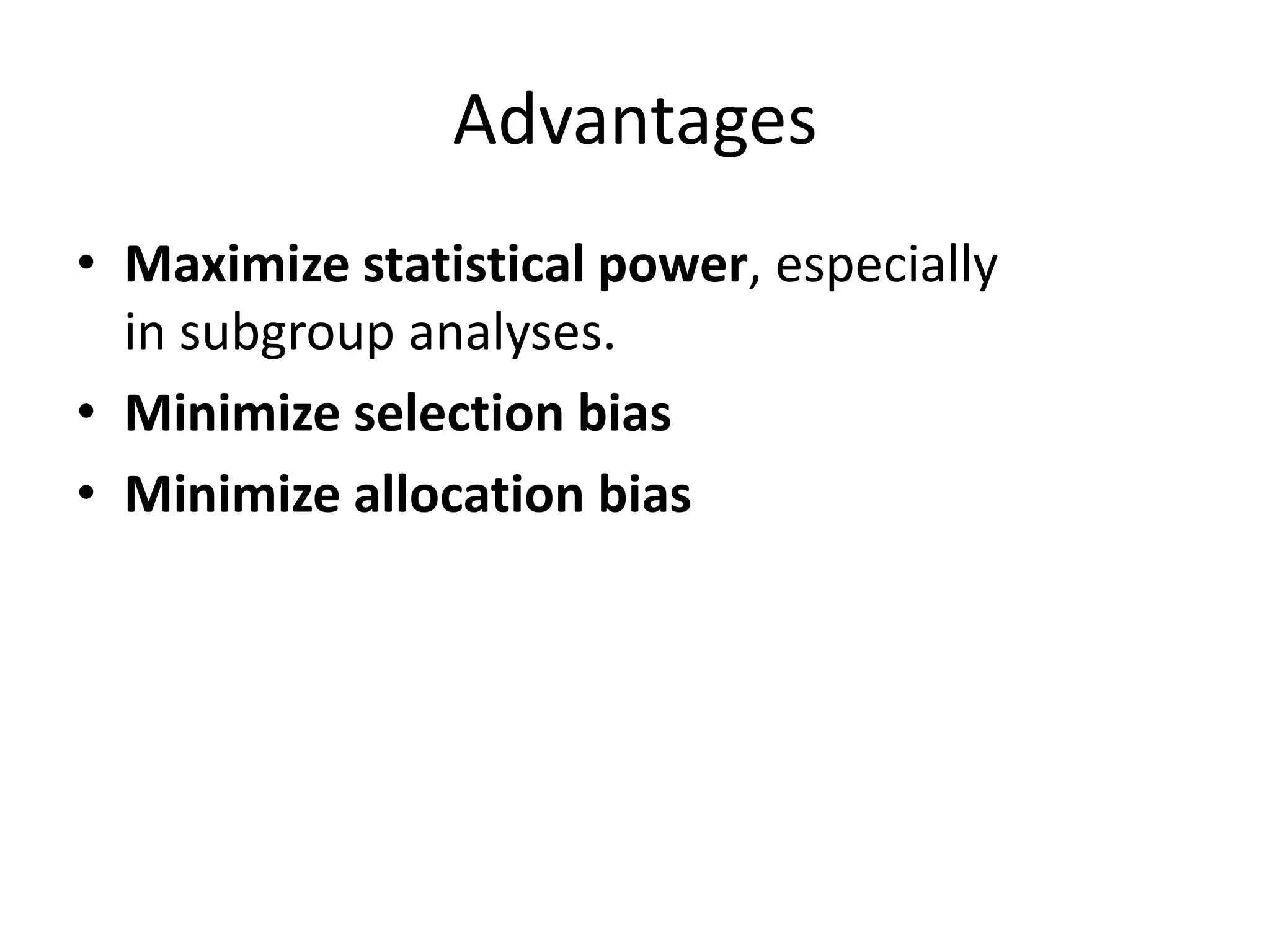 Advantages

• Maximize statistical power, especially in subgroup analyses.
• Minimize selection bias
• Minimize allocation bias